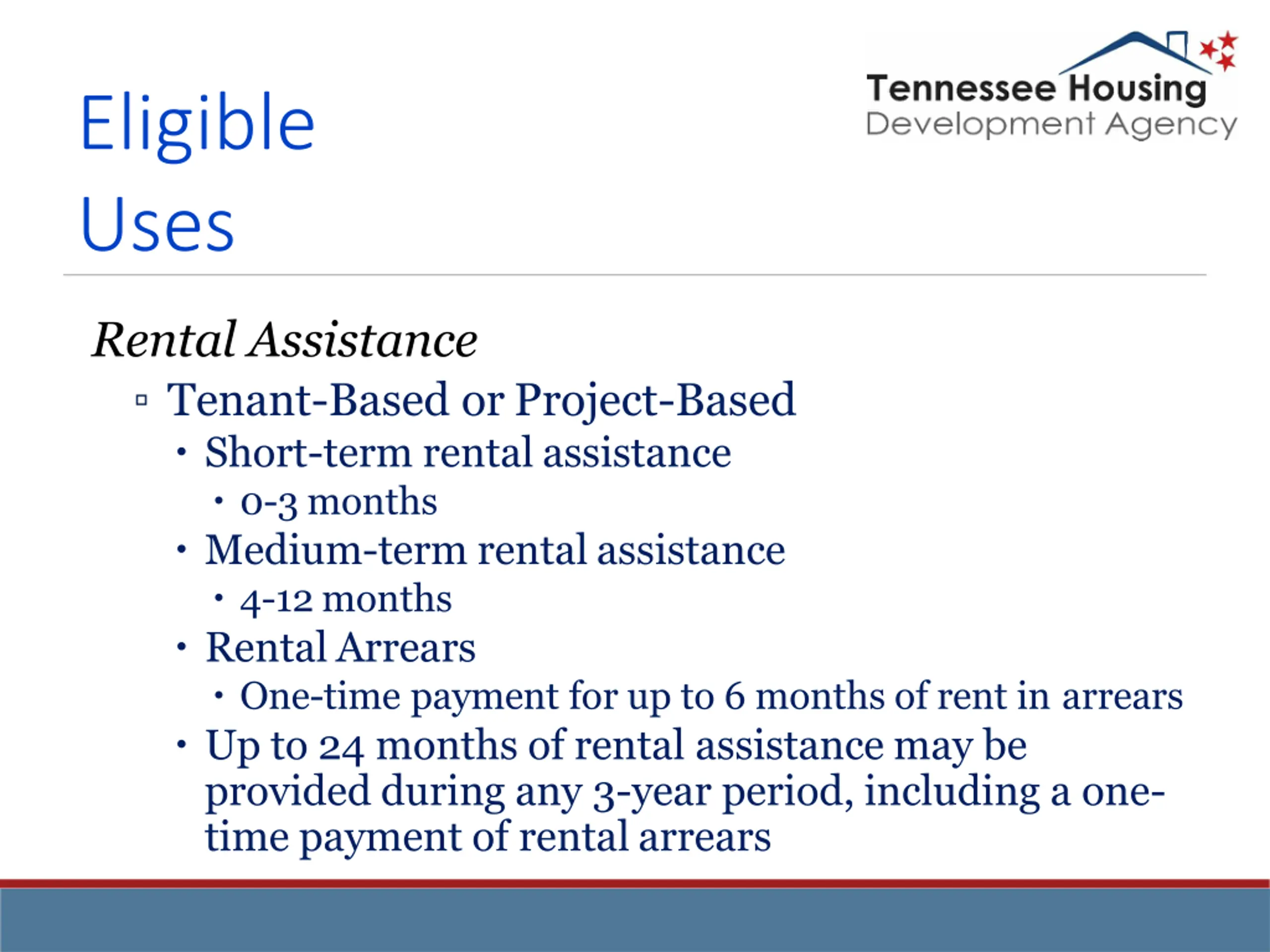 Eligible Uses

Tennessee Housing Development Agency

Rental Assistance

▫ Tenant-Based or Project-Based

• Short-term rental assistance

• 0-3 months

• Medium-term rental assistance

• 4-12 months

• Rental Arrears

• One-time payment for up to 6 months of rent in arrears

• Up to 24 months of rental assistance may be provided during any 3-year period, including a one-time payment of rental arrears